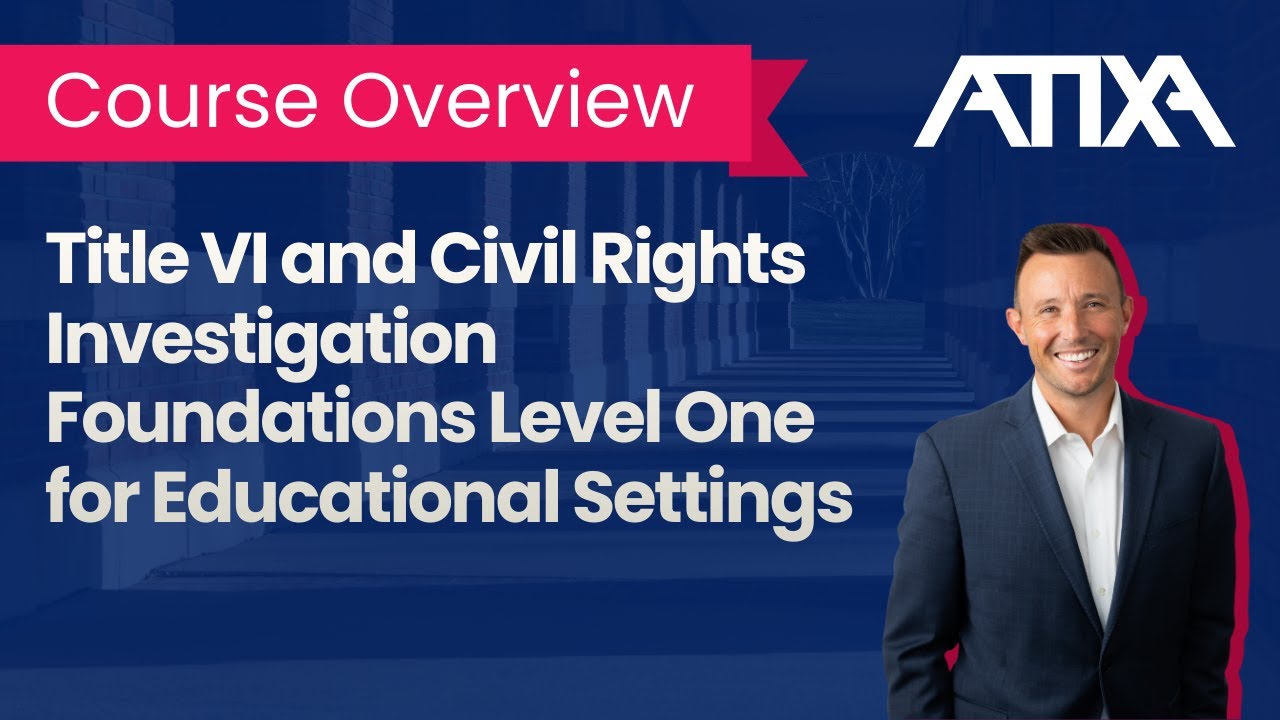 Course Overview

ATIXA

Title VI and Civil Rights Investigation Foundations Level One for Educational Settings